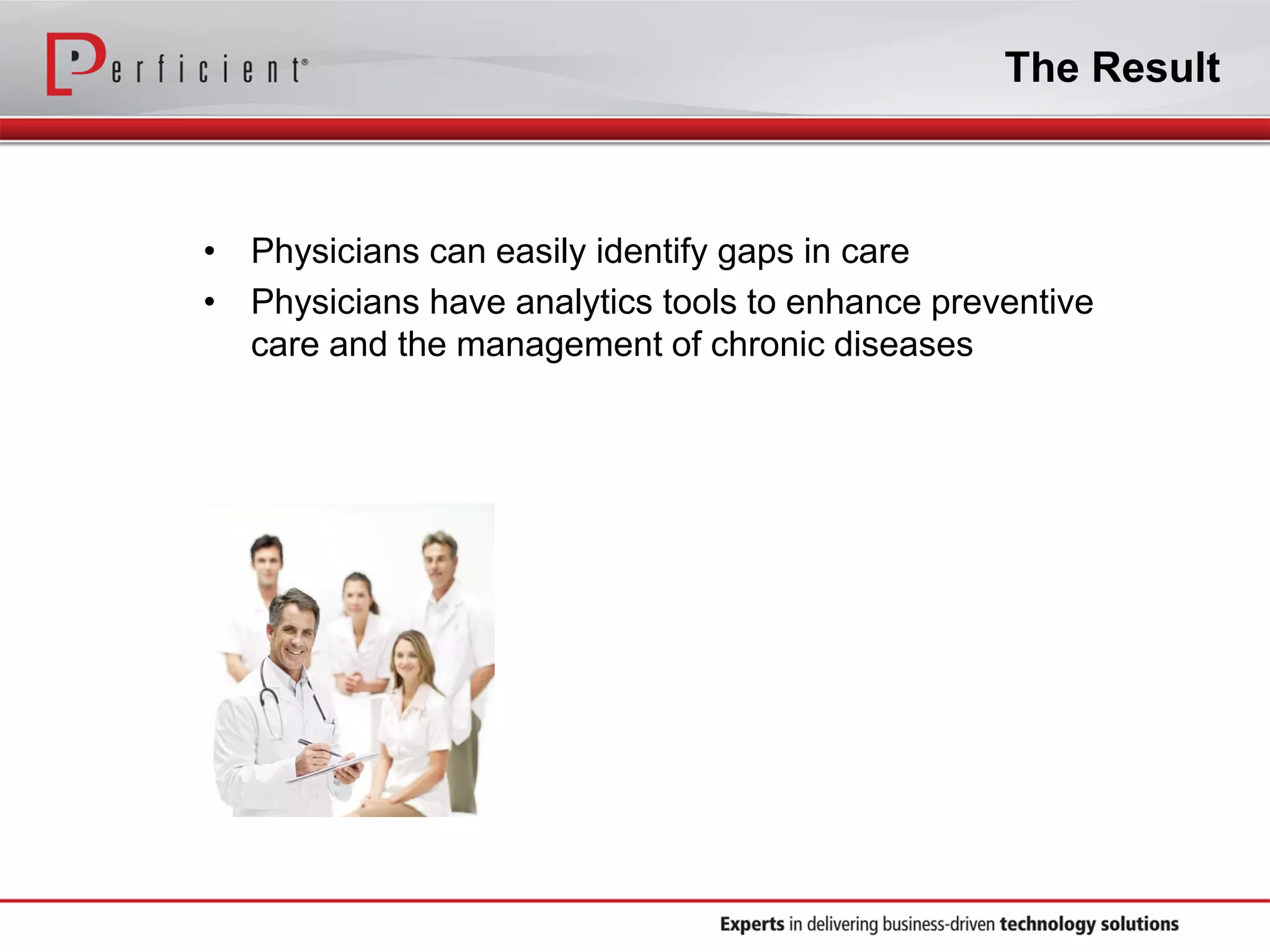 Perficient®

The Result

• Physicians can easily identify gaps in care
• Physicians have analytics tools to enhance preventive care and the management of chronic diseases

Experts in delivering business-driven technology solutions